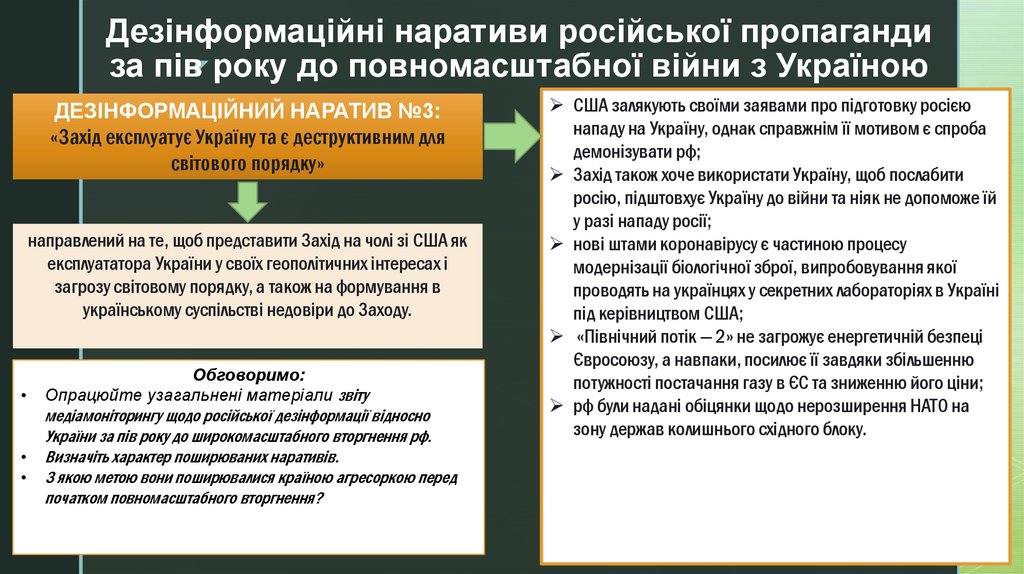 Дезінформаційні наративи російської пропаганди за пів року до повномасштабної війни з Україною

ДЕЗІНФОРМАЦІЙНИЙ НАРАТИВ №3:
«Захід експлуатує Україну та є деструктивним для світового порядку»

направлений на те, щоб представити Захід на чолі зі США як експлуататора України у своїх геополітичних інтересах і загрозу світовому порядку, а також на формування в українському суспільстві недовіри до Заходу.

Обговоримо:
• Опрацюйте узагальнені матеріали звіту медіамоніторингу щодо російської дезінформації відносно України за пів року до широкомасштабного вторгнення рф.
• Визначіть характер поширюваних наративів.
• З якою метою вони поширювалися країною агресоркою перед початком повномасштабного вторгнення?

➢ США залякують своїми заявами про підготовку росією нападу на Україну, однак справжнім її мотивом є спроба демонізувати рф;
➢ Захід також хоче використати Україну, щоб послабити росію, підштовхує Україну до війни та ніяк не допоможе їй у разі нападу росії;
➢ нові штами коронавірусу є частиною процесу модернізації біологічної зброї, випробовування якої проводять на українцях у секретних лабораторіях в Україні під керівництвом США;
➢ «Північний потік — 2» не загрожує енергетичній безпеці Євросоюзу, а навпаки, посилює її завдяки збільшенню потужності постачання газу в ЄС та зниженню його ціни;
➢ рф були надані обіцянки щодо нерозширення НАТО на зону держав колишнього східного блоку.